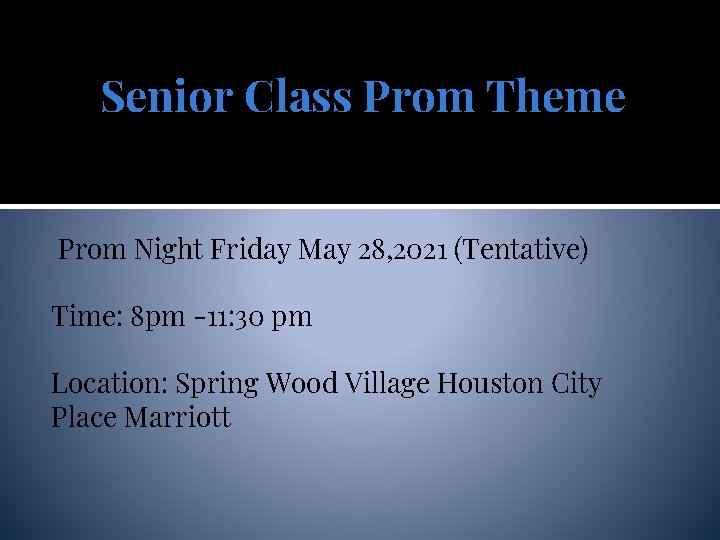 Senior Class Prom Theme

Prom Night Friday May 28,2021 (Tentative)

Time: 8pm -11:30 pm

Location: Spring Wood Village Houston City Place Marriott